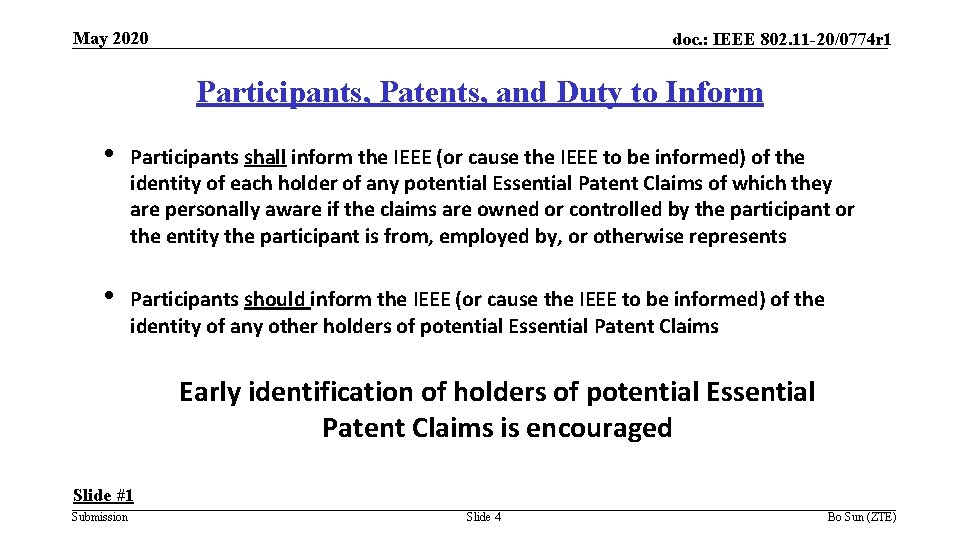 May 2020

doc.: IEEE 802.11-20/0774r1

Participants, Patents, and Duty to Inform

• Participants shall inform the IEEE (or cause the IEEE to be informed) of the identity of each holder of any potential Essential Patent Claims of which they are personally aware if the claims are owned or controlled by the participant or the entity the participant is from, employed by, or otherwise represents

• Participants should inform the IEEE (or cause the IEEE to be informed) of the identity of any other holders of potential Essential Patent Claims

Early identification of holders of potential Essential Patent Claims is encouraged

Slide #1

Submission

Slide 4

Bo Sun (ZTE)